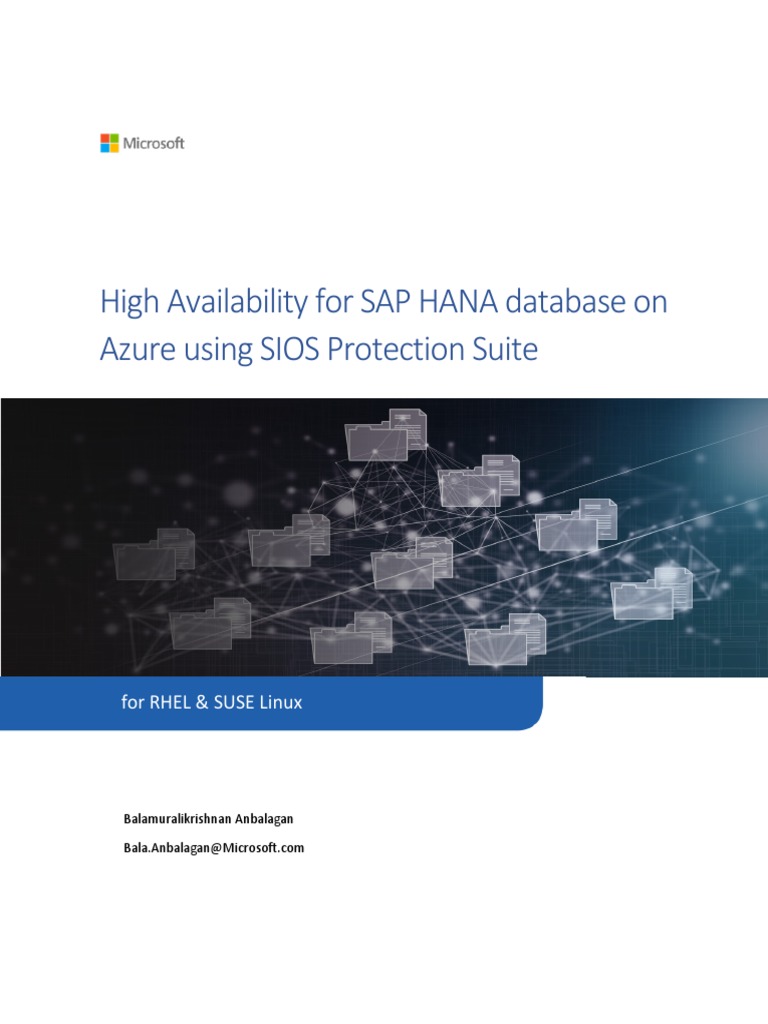 Microsoft

High Availability for SAP HANA database on Azure using SIOS Protection Suite

for RHEL & SUSE Linux

Balamuralikrishnan Anbalagan

Bala.Anbalagan@Microsoft.com